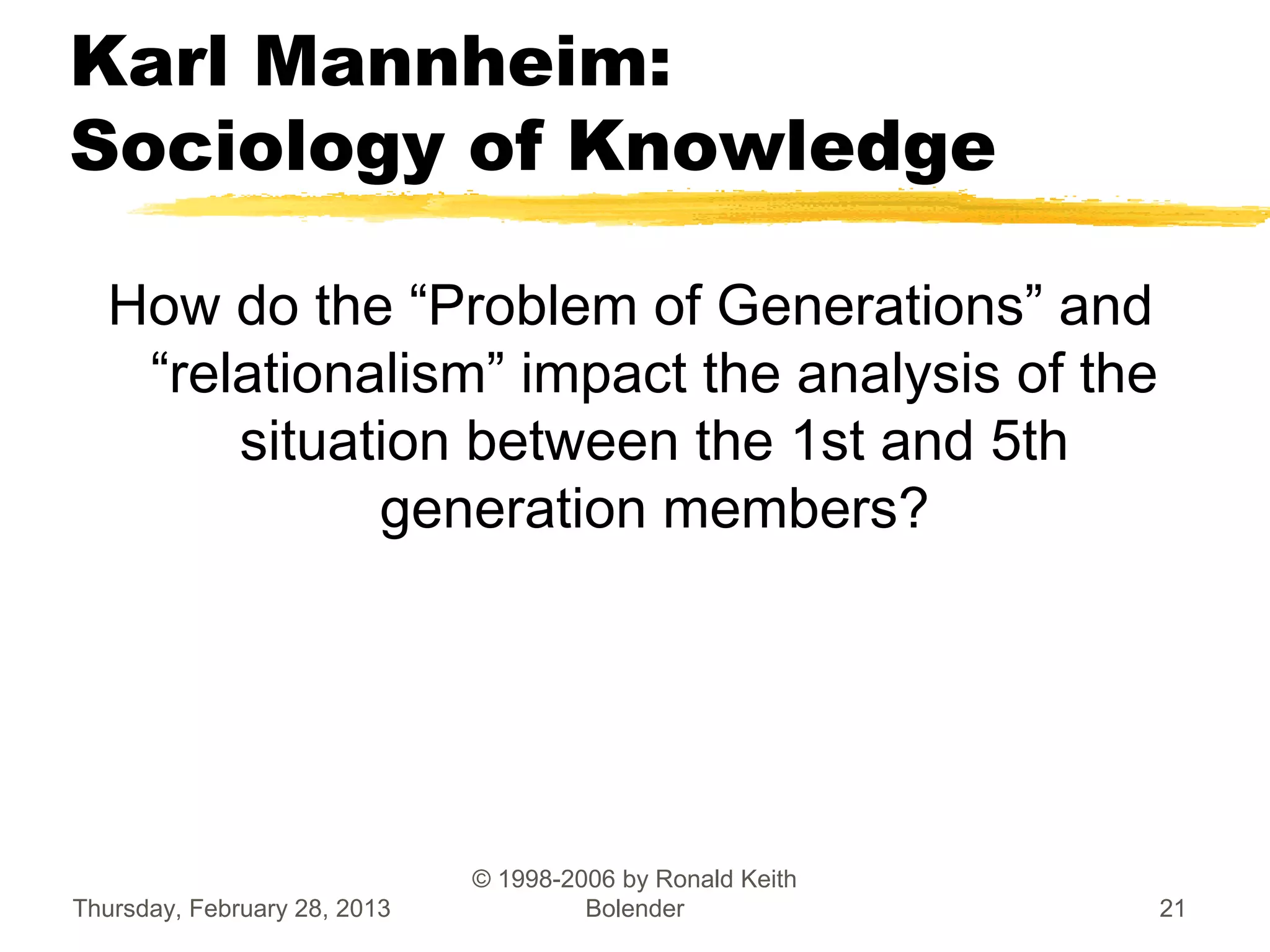 Karl Mannheim:
Sociology of Knowledge

How do the “Problem of Generations” and “relationalism” impact the analysis of the situation between the 1st and 5th generation members?

Thursday, February 28, 2013

© 1998-2006 by Ronald Keith Bolender

21